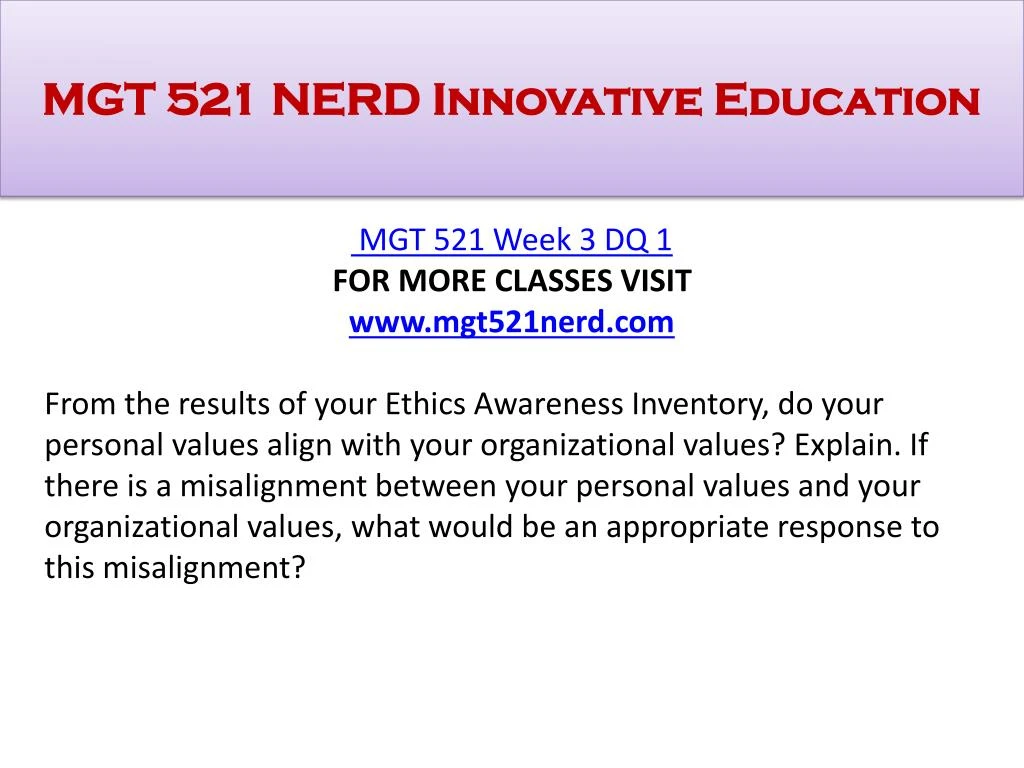 MGT 521 NERD Innovative Education

MGT 521 Week 3 DQ 1
FOR MORE CLASSES VISIT
www.mgt521nerd.com

From the results of your Ethics Awareness Inventory, do your personal values align with your organizational values? Explain. If there is a misalignment between your personal values and your organizational values, what would be an appropriate response to this misalignment?